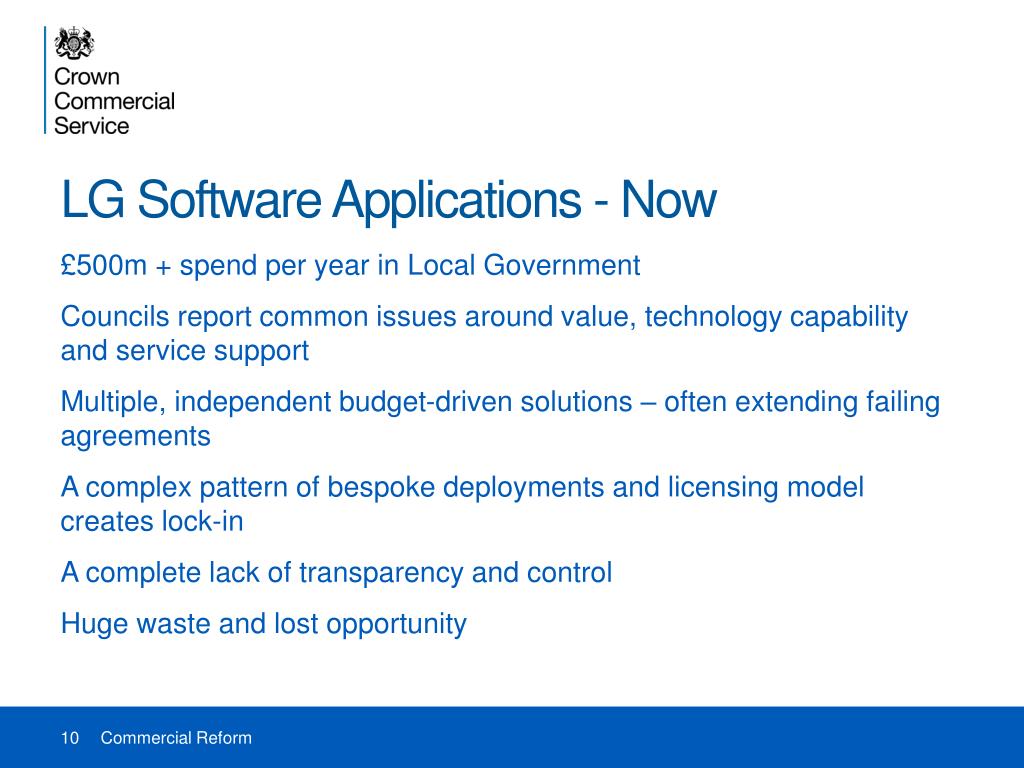 Crown Commercial Service

LG Software Applications - Now

£500m + spend per year in Local Government

Councils report common issues around value, technology capability and service support

Multiple, independent budget-driven solutions – often extending failing agreements

A complex pattern of bespoke deployments and licensing model creates lock-in

A complete lack of transparency and control

Huge waste and lost opportunity

10 Commercial Reform